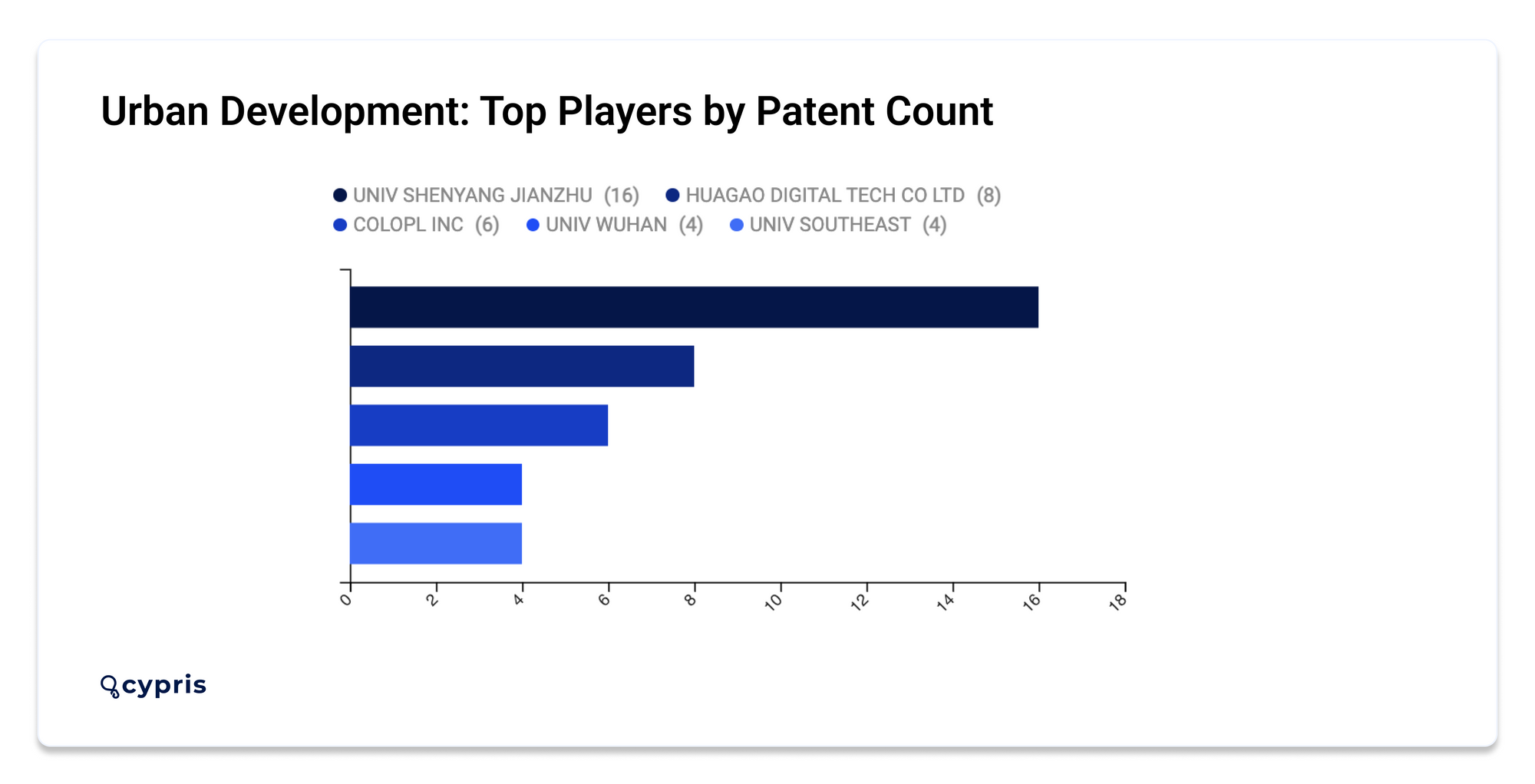 Urban Development: Top Players by Patent Count

UNIV SHENYANG JIANZHU (16) HUAGAO DIGITAL TECH CO LTD (8) COLOPL INC (6) UNIV WUHAN (4) UNIV SOUTHEAST (4)

0 2 4 6 8 10 12 14 16 18

cypris